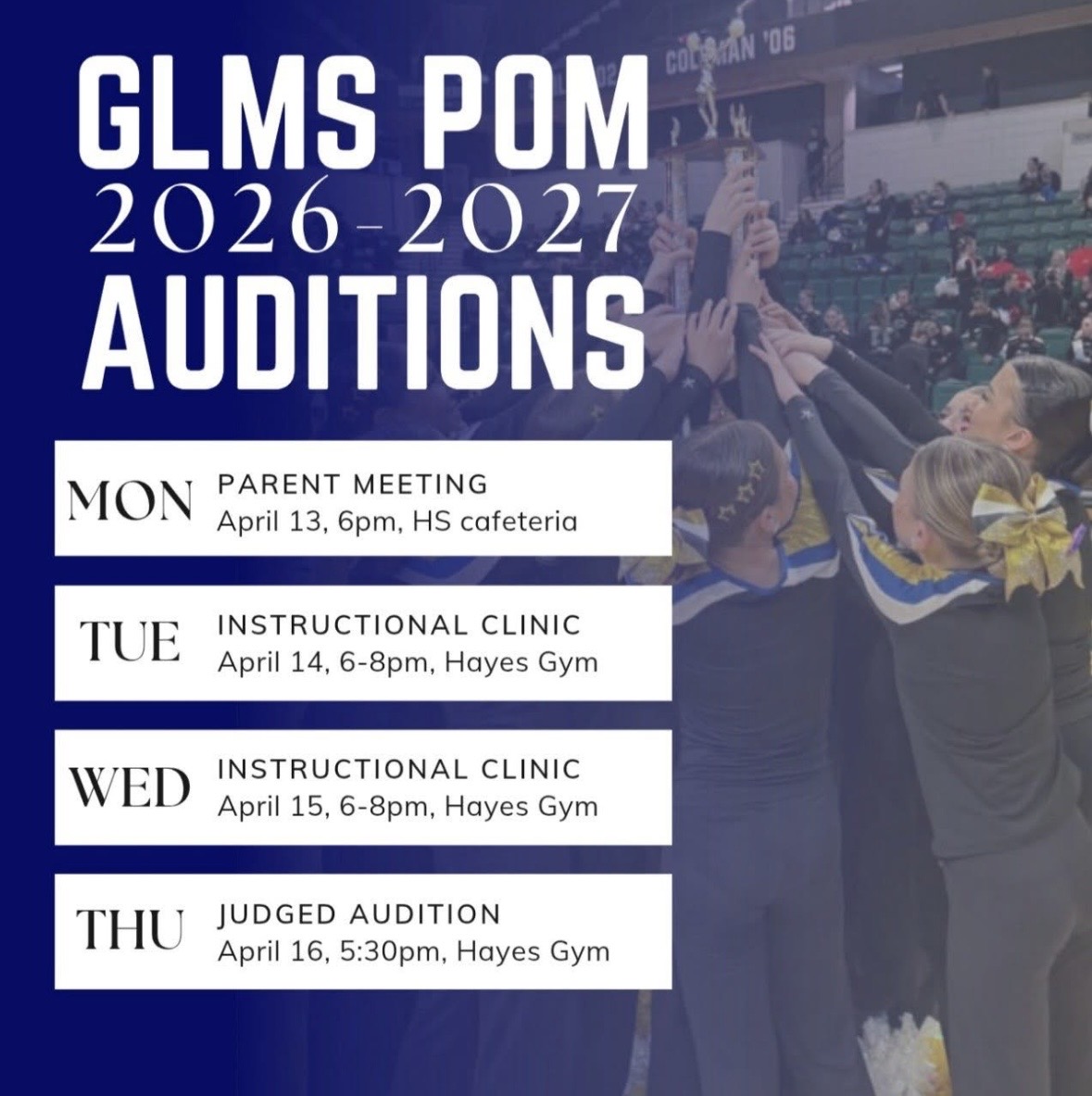 GLMS POM
2026-2027
AUDITIONS

COLEMAN '06

MON PARENT MEETING
April 13, 6pm, HS cafeteria

TUE INSTRUCTIONAL CLINIC
April 14, 6-8pm, Hayes Gym

WED INSTRUCTIONAL CLINIC
April 15, 6-8pm, Hayes Gym

THU JUDGED AUDITION
April 16, 5:30pm, Hayes Gym